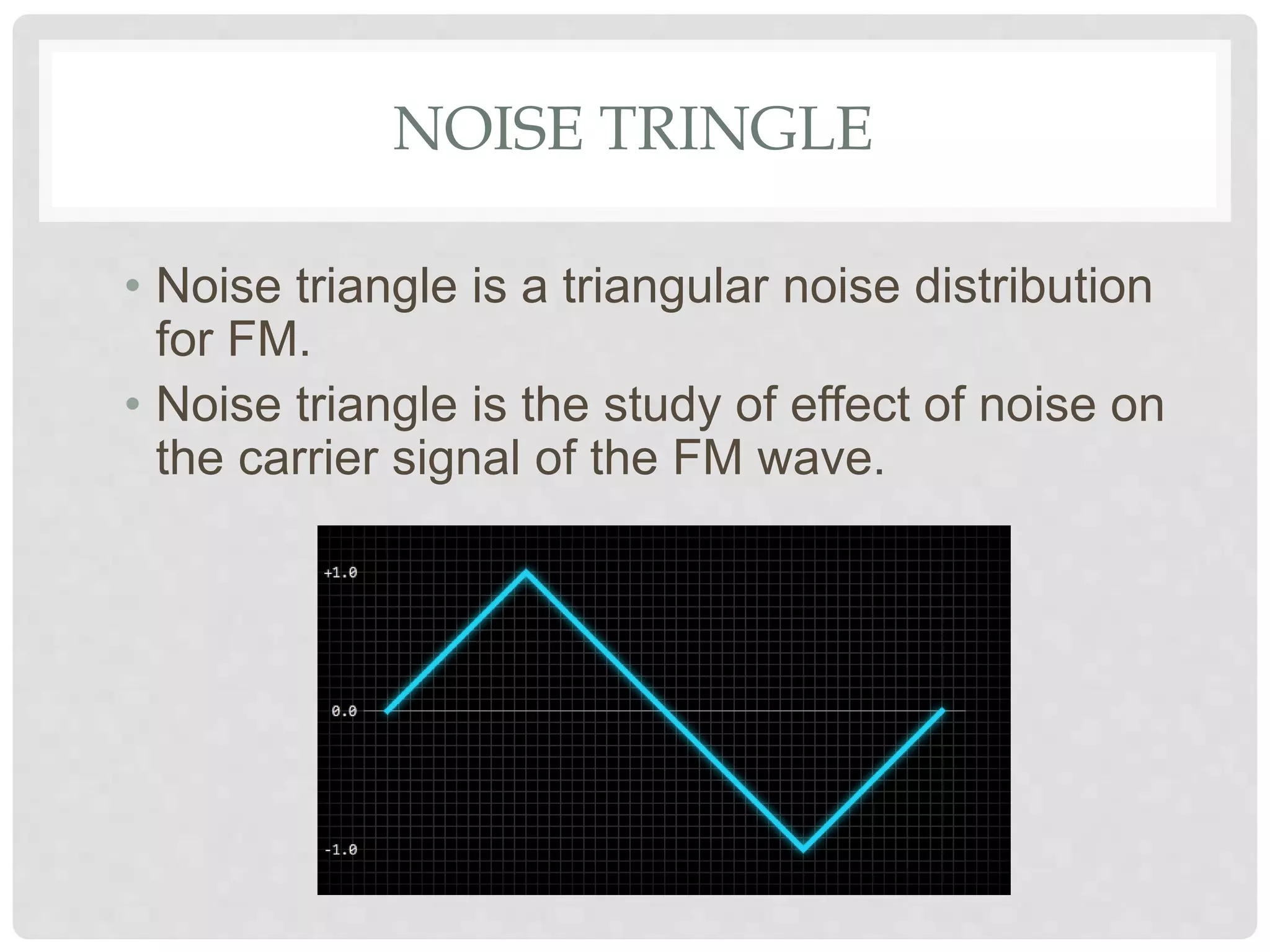 NOISE TRINGLE

• Noise triangle is a triangular noise distribution for FM.

• Noise triangle is the study of effect of noise on the carrier signal of the FM wave.

+1.0

0.0

-1.0